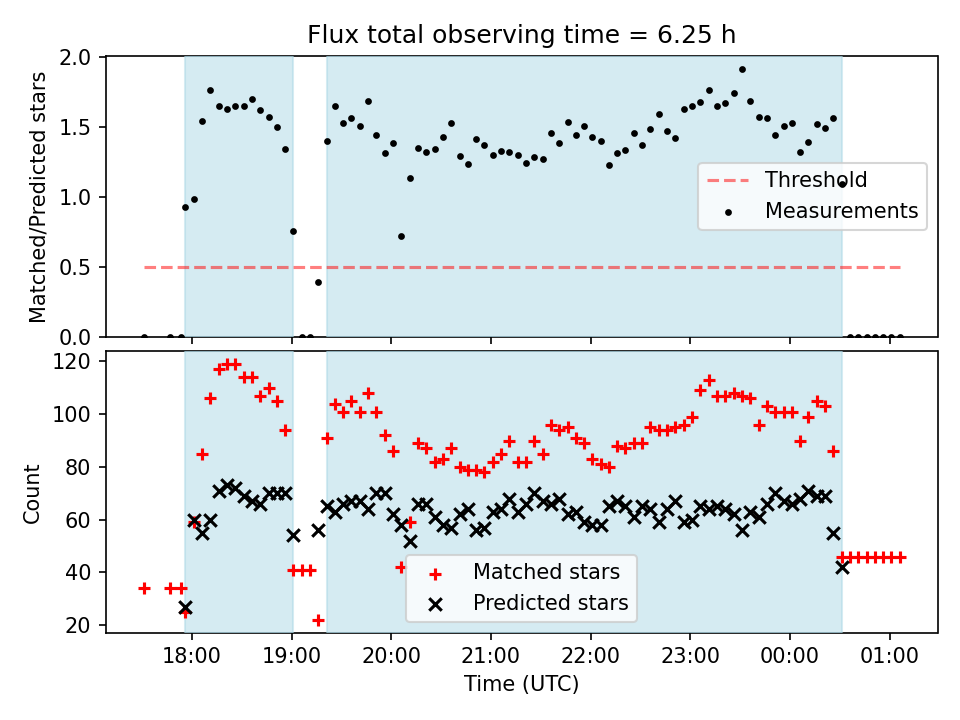 Flux total observing time = 6.25 h

Matched/Predicted stars

2.0
1.5
1.0
0.5
0.0

Threshold
Measurements

Count

120
100
80
60
40
20

Matched stars
Predicted stars

18:00
19:00
20:00
21:00
22:00
23:00
00:00
01:00

Time (UTC)